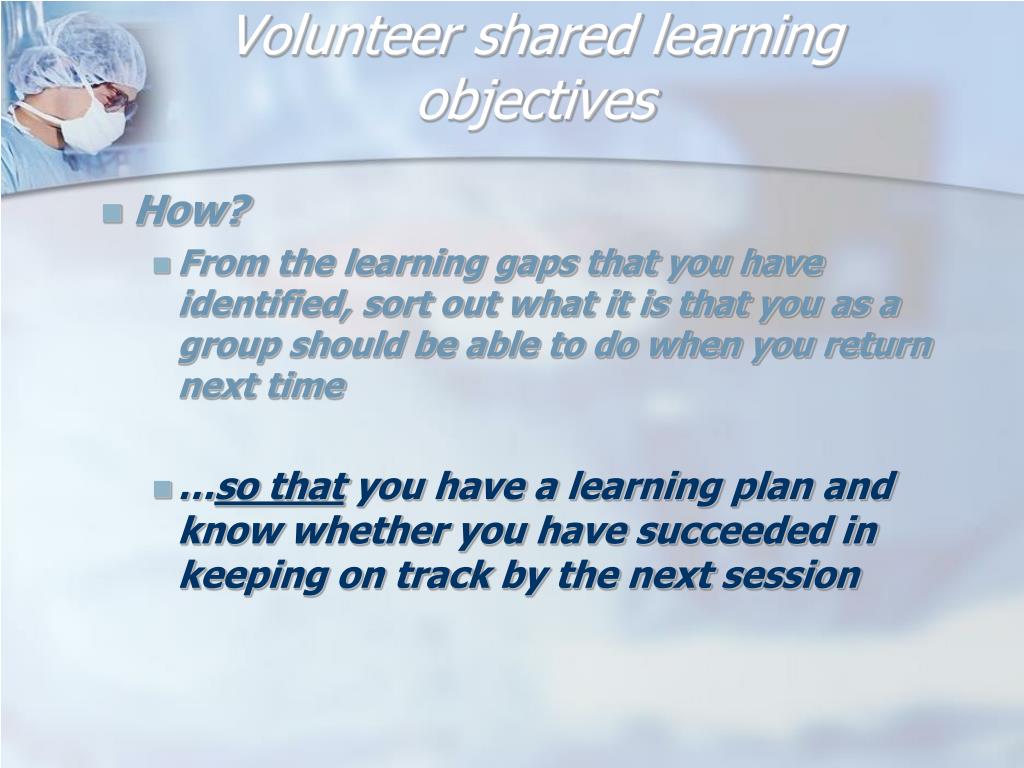 Volunteer shared learning objectives

How?

From the learning gaps that you have identified, sort out what it is that you as a group should be able to do when you return next time

…so that you have a learning plan and know whether you have succeeded in keeping on track by the next session